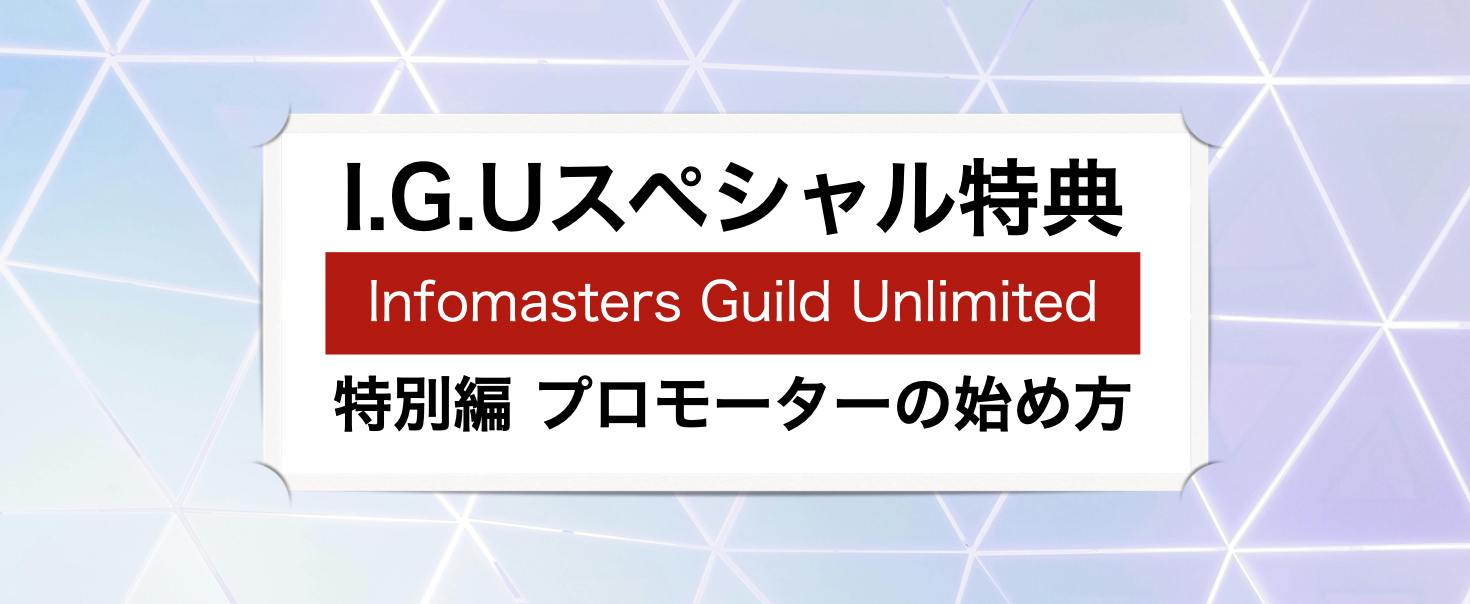 I.G.Uスペシャル特典

Infomasters Guild Unlimited

特別編 プロモーターの始め方